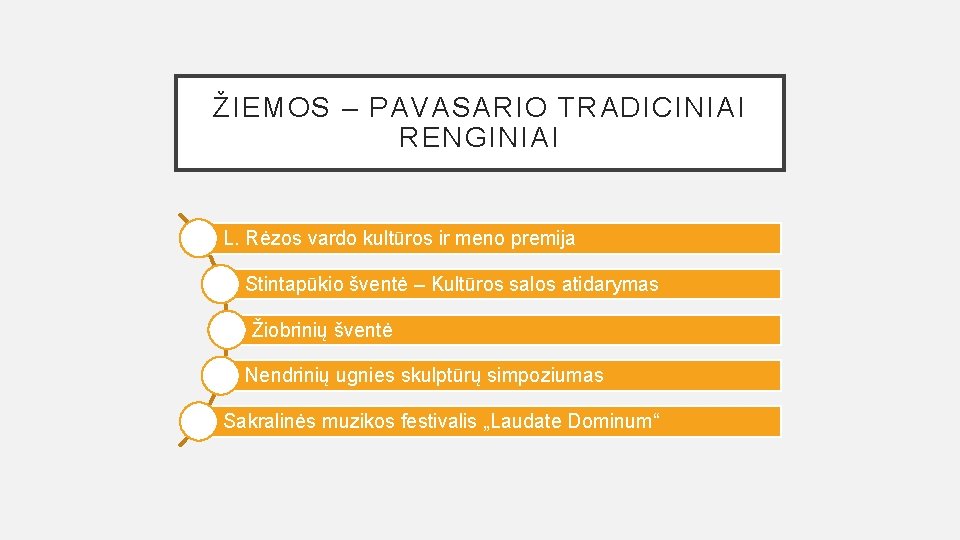 ŽIEMOS – PAVASARIO TRADICINIAI RENGINIAI

L. Rėzos vardo kultūros ir meno premija

Stintapūkio šventė – Kultūros salos atidarymas

Žiobrinių šventė

Nendrinių ugnies skulptūrų simpoziumas

Sakralinės muzikos festivalis „Laudate Dominum“